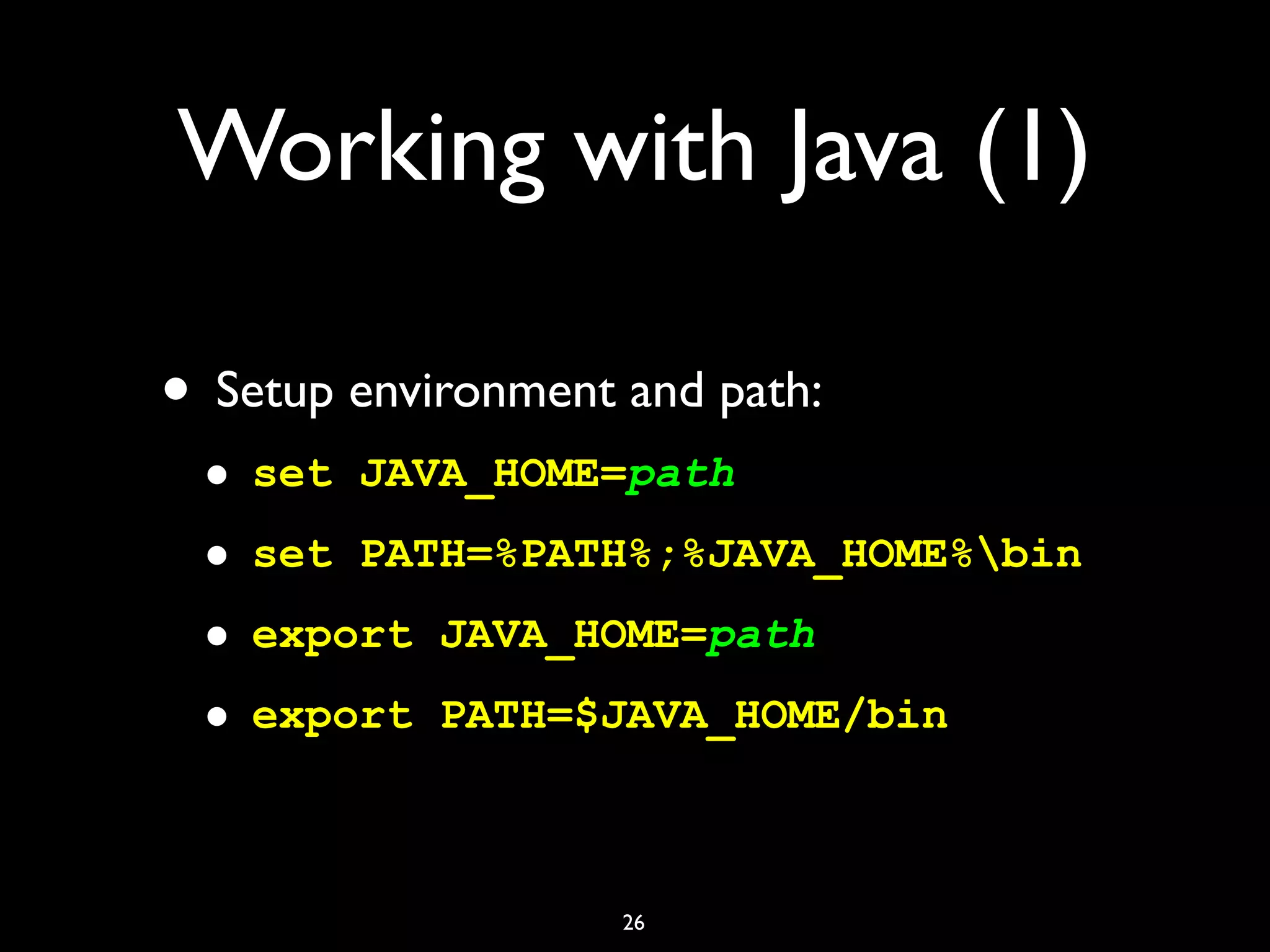 Working with Java (1)

• Setup environment and path:

• set JAVA_HOME=path

• set PATH=%PATH%;%JAVA_HOME%\bin

• export JAVA_HOME=path

• export PATH=$JAVA_HOME/bin

26